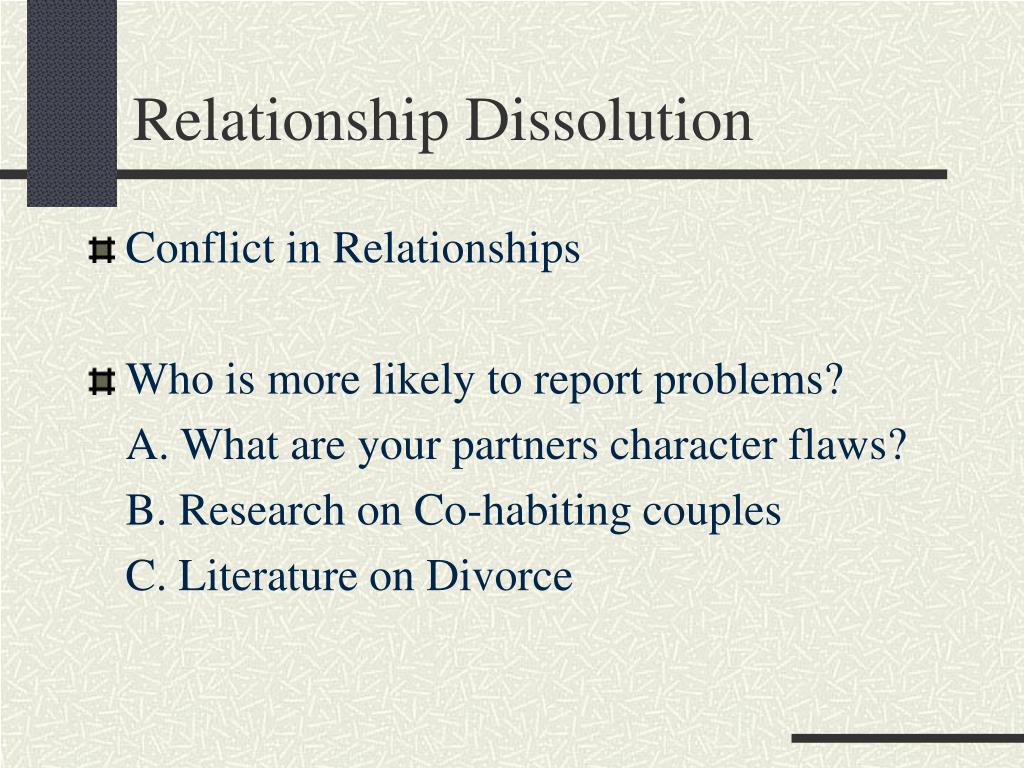 Relationship Dissolution

Conflict in Relationships

Who is more likely to report problems?

A. What are your partners character flaws?

B. Research on Co-habiting couples

C. Literature on Divorce